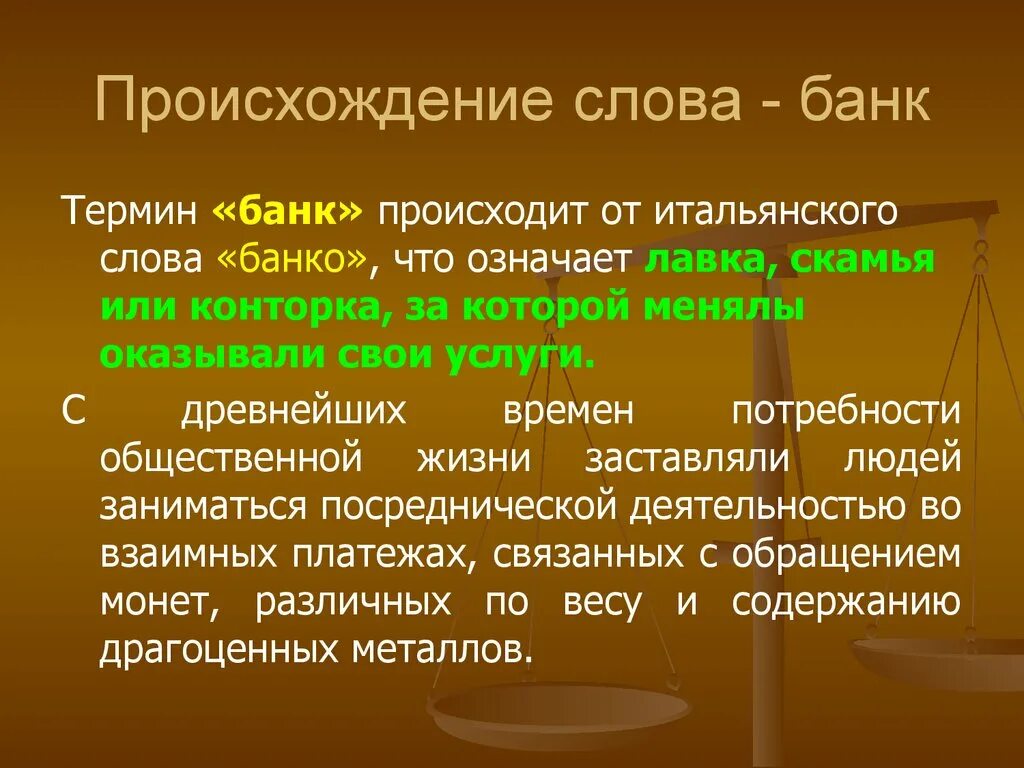 Происхождение слова - банк

Термин «банк» происходит от итальянского слова «банко», что означает лавка, скамья или конторка, за которой менялы оказывали свои услуги.

С древнейших времен потребности общественной жизни заставляли людей заниматься посреднической деятельностью во взаимных платежах, связанных с обращением монет, различных по весу и содержанию драгоценных металлов.